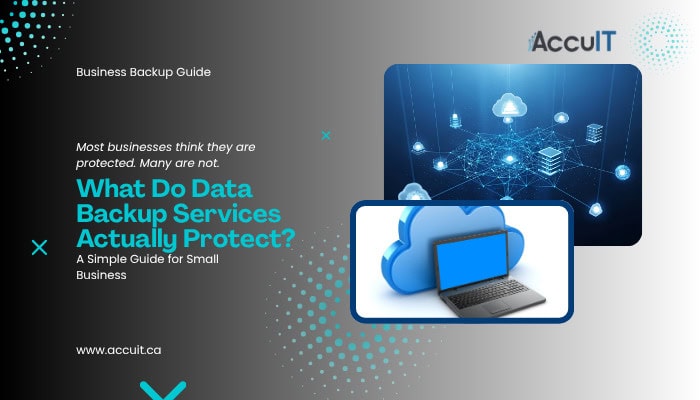 AccuIT

Business Backup Guide

Most businesses think they are protected. Many are not.

What Do Data Backup Services Actually Protect?

A Simple Guide for Small Business

www.accuit.ca